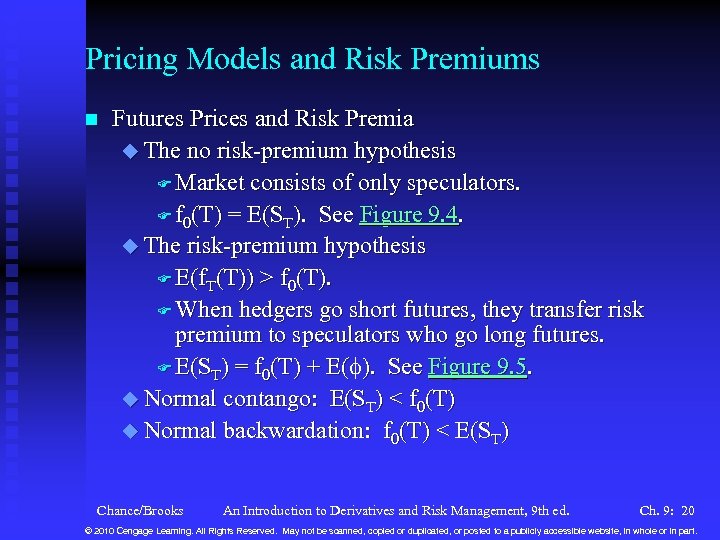 Pricing Models and Risk Premiums

Futures Prices and Risk Premia

The no risk-premium hypothesis

Market consists of only speculators.

$f_0(T) = E(S_T)$. See Figure 9.4.

The risk-premium hypothesis

$E(f_T(T)) > f_0(T)$.

When hedgers go short futures, they transfer risk premium to speculators who go long futures.

$E(S_T) = f_0(T) + E(\phi)$. See Figure 9.5.

Normal contango: $E(S_T) < f_0(T)$

Normal backwardation: $f_0(T) < E(S_T)$

Chance/Brooks An Introduction to Derivatives and Risk Management, 9th ed. Ch. 9: 20

© 2010 Cengage Learning. All Rights Reserved. May not be scanned, copied or duplicated, or posted to a publicly accessible website, in whole or in part.